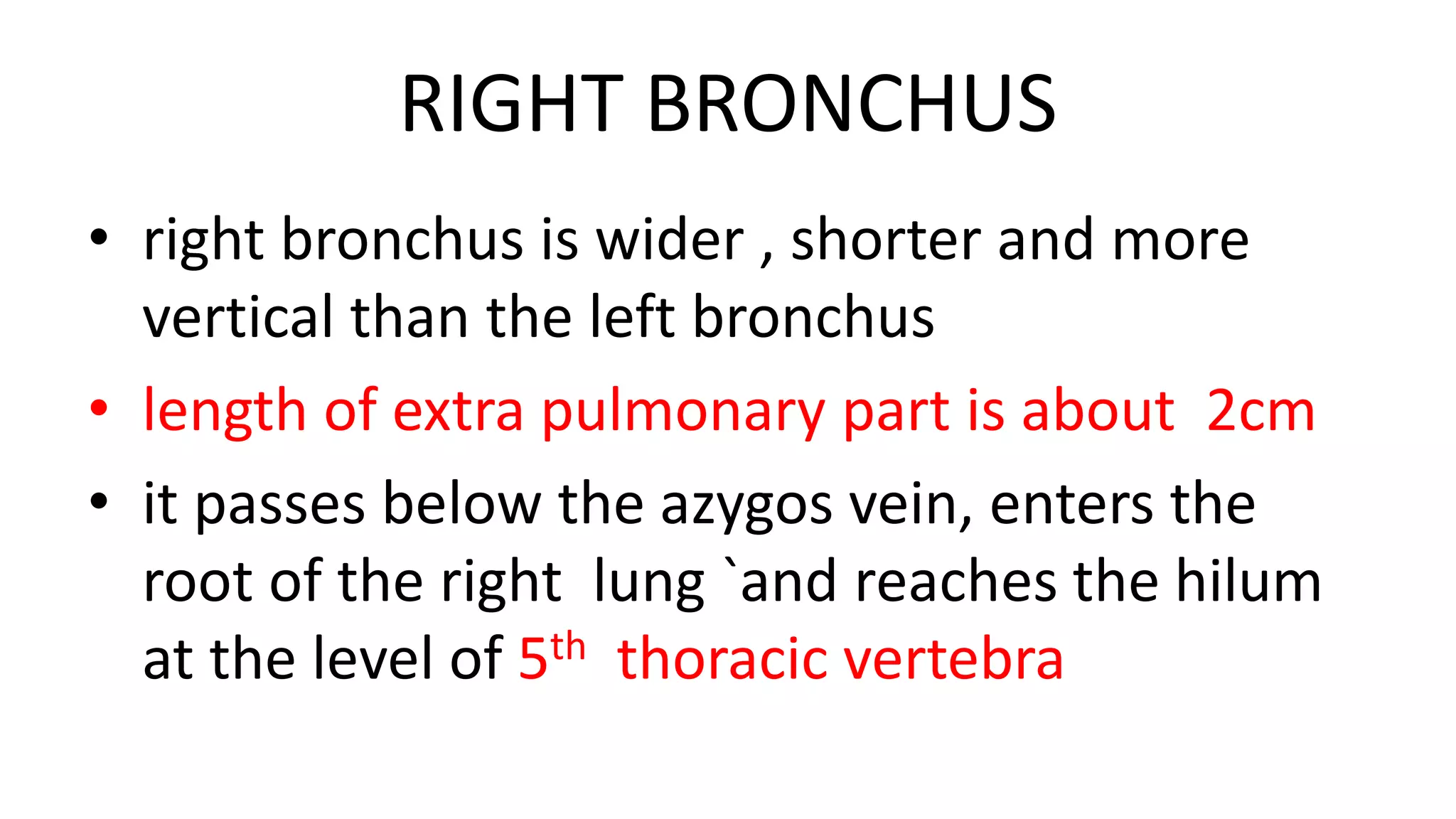 RIGHT BRONCHUS

• right bronchus is wider , shorter and more vertical than the left bronchus

• length of extra pulmonary part is about 2cm

• it passes below the azygos vein, enters the root of the right lung `and reaches the hilum at the level of 5$^{th}$ thoracic vertebra